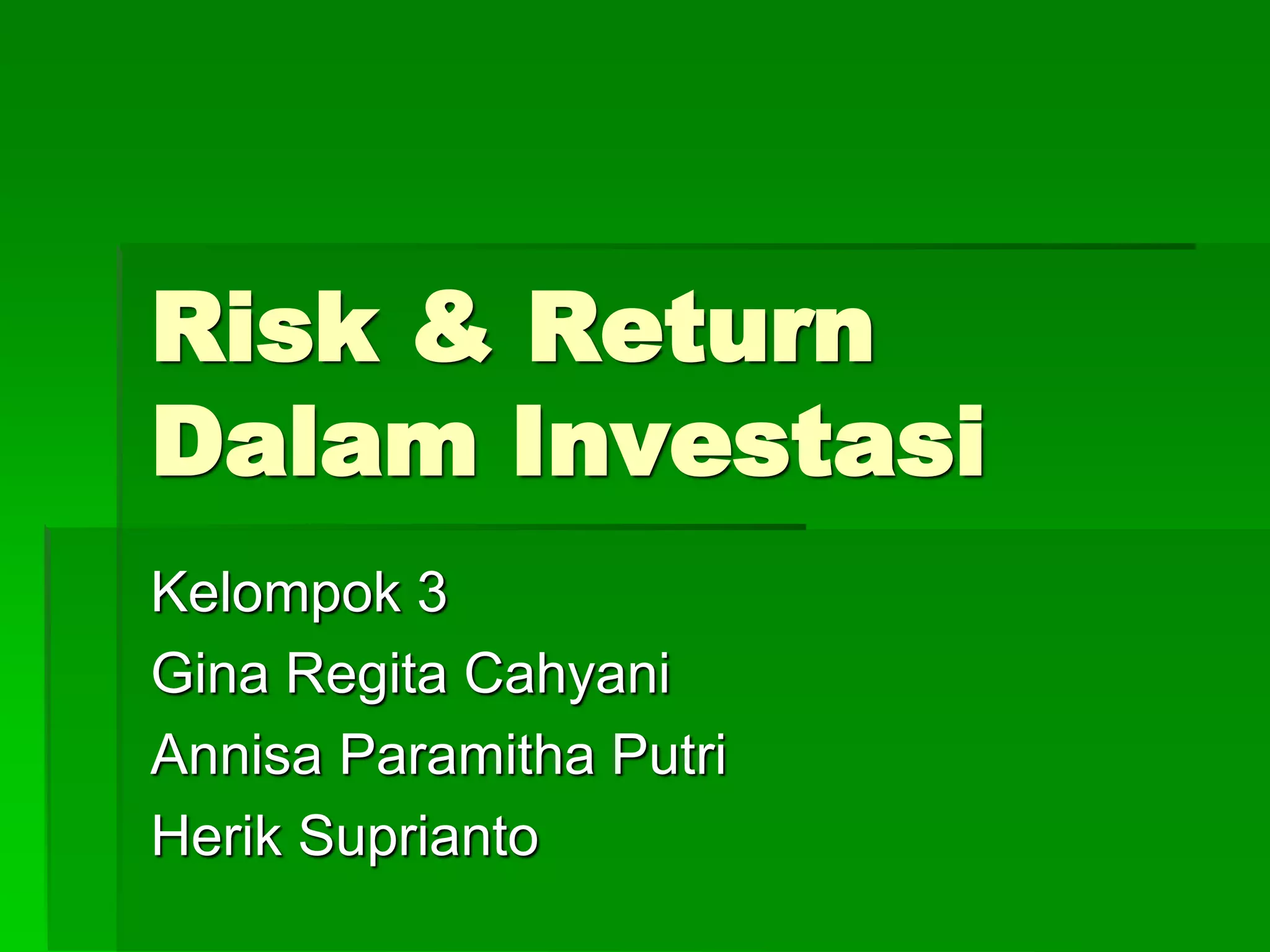 Risk & Return Dalam Investasi

Kelompok 3
Gina Regita Cahyani
Annisa Paramitha Putri
Herik Suprianto